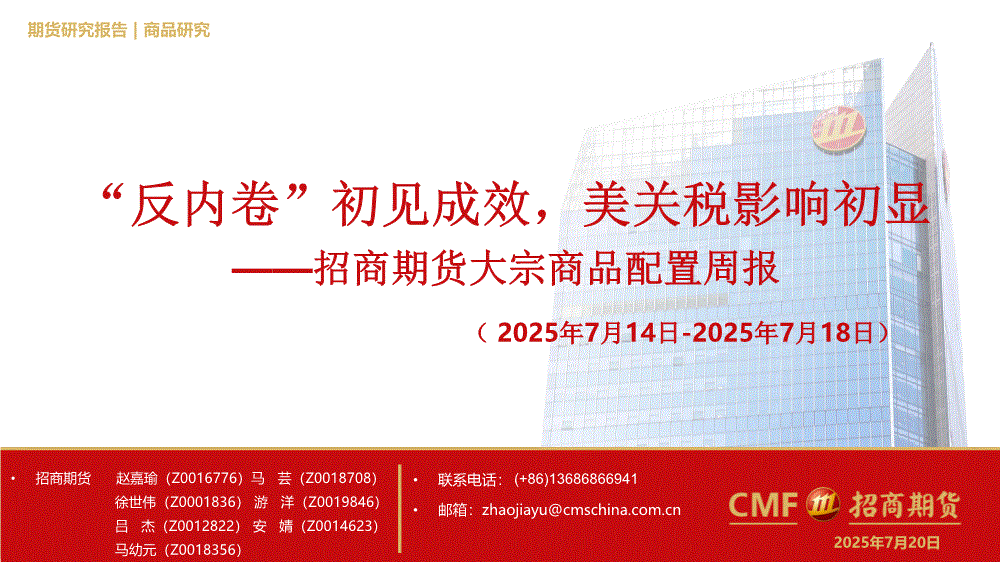 期货研究报告 | 商品研究

“反内卷”初见成效，美关税影响初显

——招商期货大宗商品配置周报

（2025年7月14日-2025年7月18日）

• 招商期货 赵嘉瑜（Z0016776）马 芸（Z0018708）
徐世伟（Z0001836）游 洋（Z0019846）
吕 杰（Z0012822）安 婧（Z0014623）
马幼元（Z0018356）

• 联系电话：（+86）13686866941

• 邮箱：zhaojiayu@cmschina.com.cn

CMF 招商期货

2025年7月20日